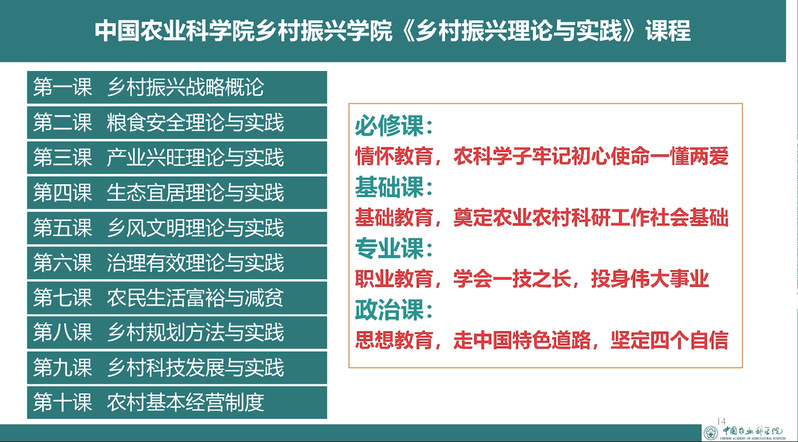 中国农业科学院乡村振兴学院《乡村振兴理论与实践》课程

第一课 乡村振兴战略概论
第二课 粮食安全理论与实践
第三课 产业兴旺理论与实践
第四课 生态宜居理论与实践
第五课 乡风文明理论与实践
第六课 治理有效理论与实践
第七课 农民生活富裕与减贫
第八课 乡村规划方法与实践
第九课 乡村科技发展与实践
第十课 农村基本经营制度

必修课：
情怀教育，农科学子牢记初心使命一懂两爱
基础课：
基础教育，奠定农业农村科研工作社会基础
专业课：
职业教育，学会一技之长，投身伟大事业
政治课：
思想教育，走中国特色道路，坚定四个自信

14

中国农业科学院
CHINESE ACADEMY OF AGRICULTURAL SCIENCES